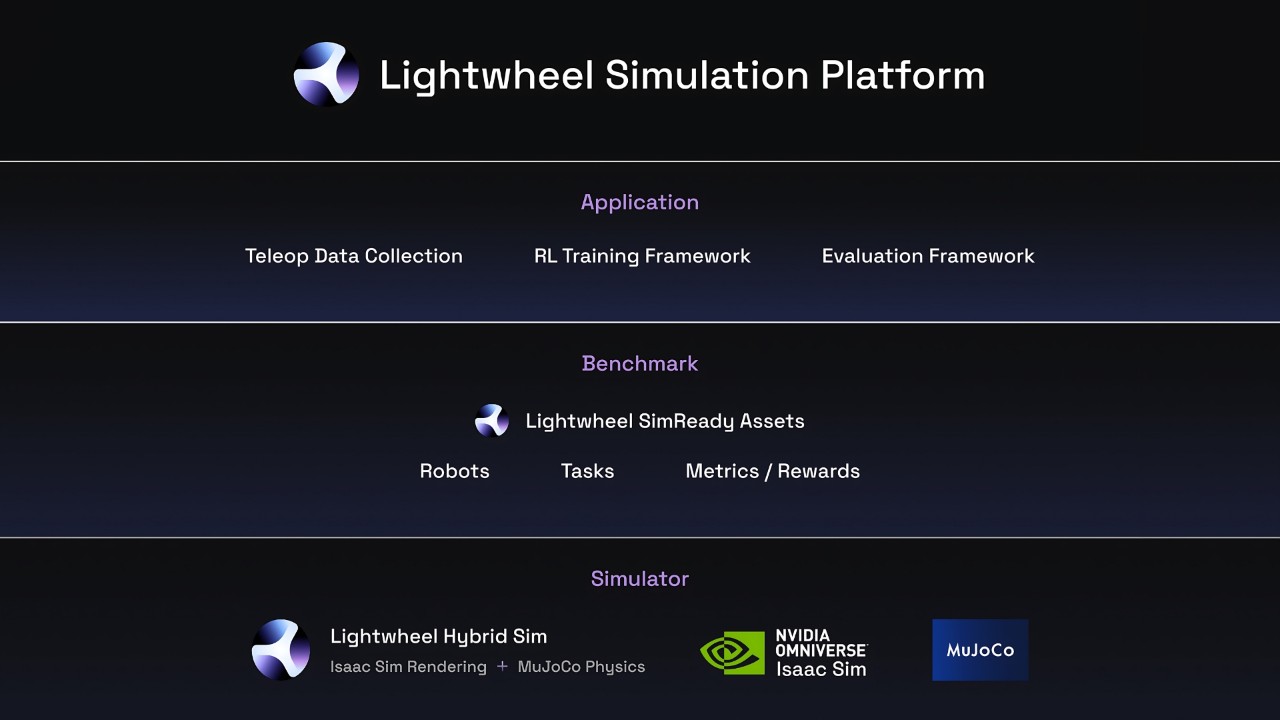 Lightwheel Simulation Platform

Application

Teleop Data Collection

RL Training Framework

Evaluation Framework

Benchmark

Lightwheel SimReady Assets

Robots

Tasks

Metrics / Rewards

Simulator

Lightwheel Hybrid Sim

Isaac Sim Rendering + MuJoCo Physics

NVIDIA OMNIVERSE Isaac Sim

MuJoCo